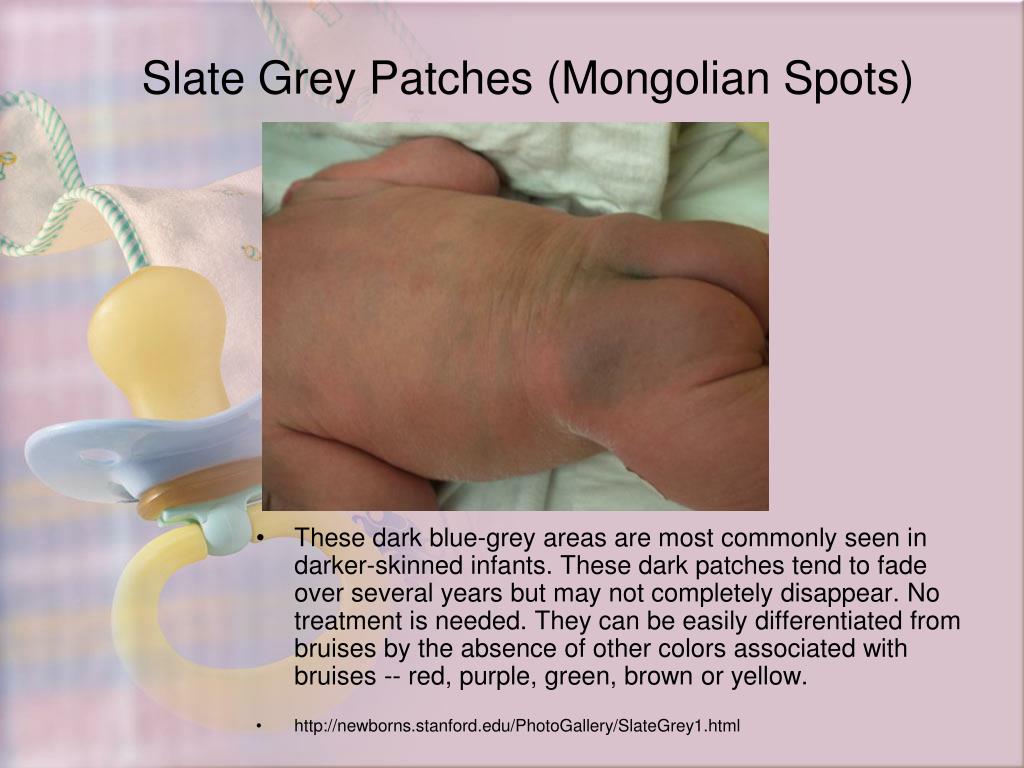 Slate Grey Patches (Mongolian Spots)

• These dark blue-grey areas are most commonly seen in darker-skinned infants. These dark patches tend to fade over several years but may not completely disappear. No treatment is needed. They can be easily differentiated from bruises by the absence of other colors associated with bruises -- red, purple, green, brown or yellow.

• http://newborns.stanford.edu/PhotoGallery/SlateGrey1.html